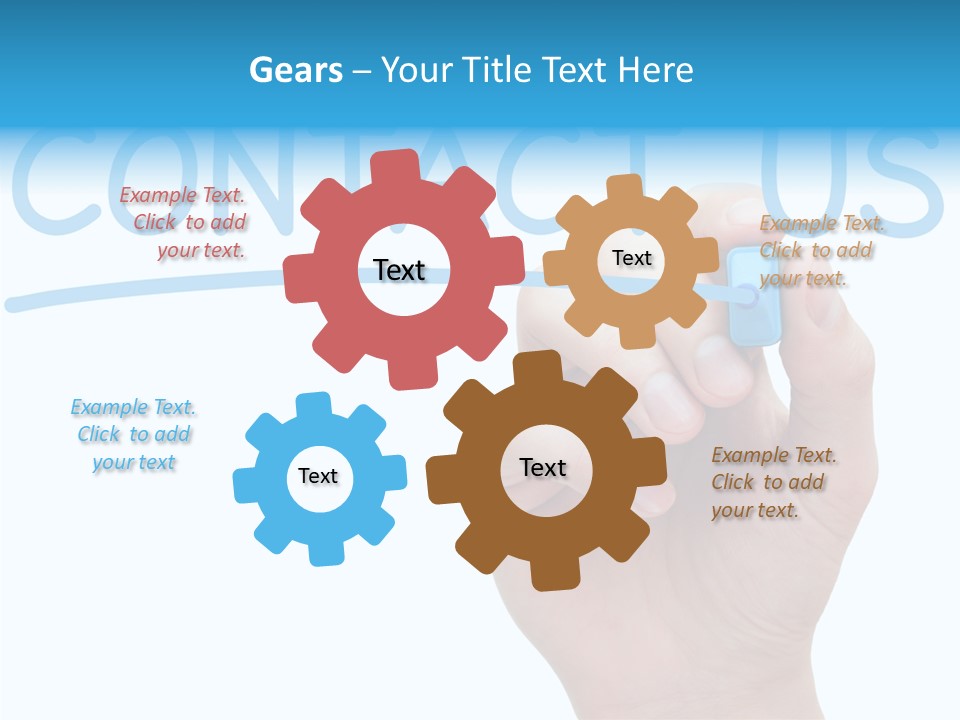 Gears – Your Title Text Here

CONTACT US

Example Text. Click to add your text.

Text

Text

Example Text. Click to add your text.

Example Text. Click to add your text

Text

Text

Example Text. Click to add your text.